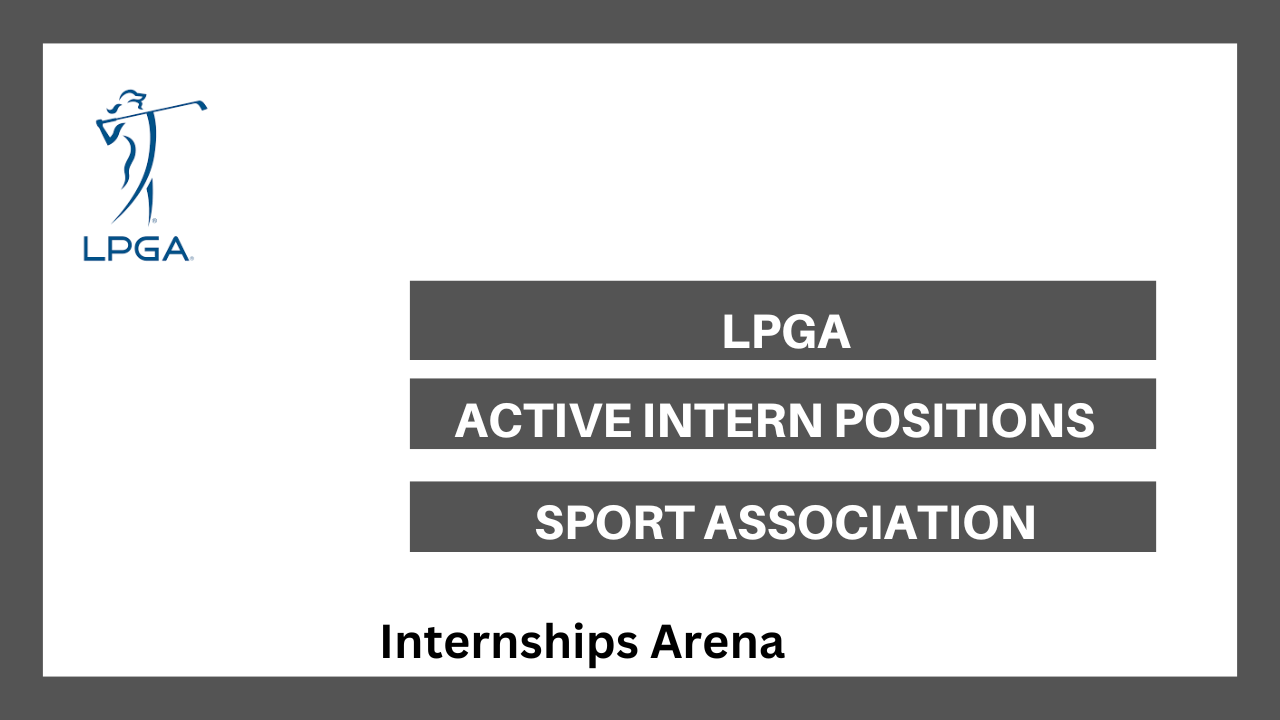 LPGA

LPGA

ACTIVE INTERN POSITIONS

SPORT ASSOCIATION

Internships Arena